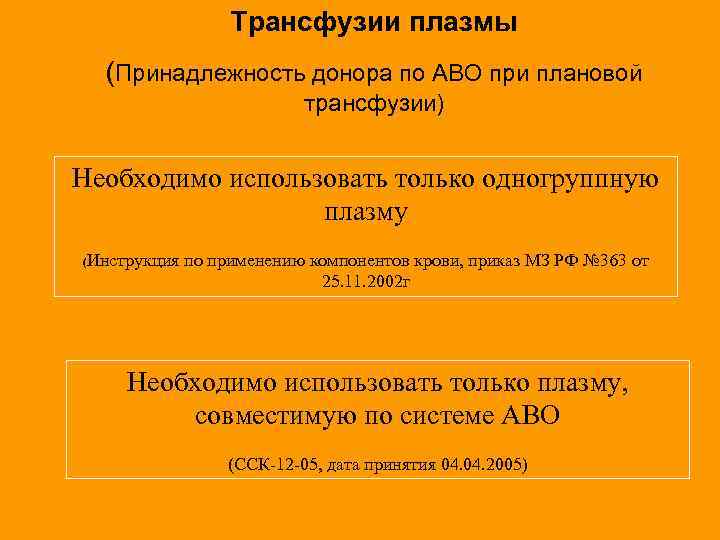 Трансфузии плазмы

(Принадлежность донора по АВО при плановой трансфузии)

Необходимо использовать только одногруппную плазму

(Инструкция по применению компонентов крови, приказ МЗ РФ №363 от 25.11.2002г

Необходимо использовать только плазму, совместимую по системе АВО

(ССК-12-05, дата принятия 04.04.2005)